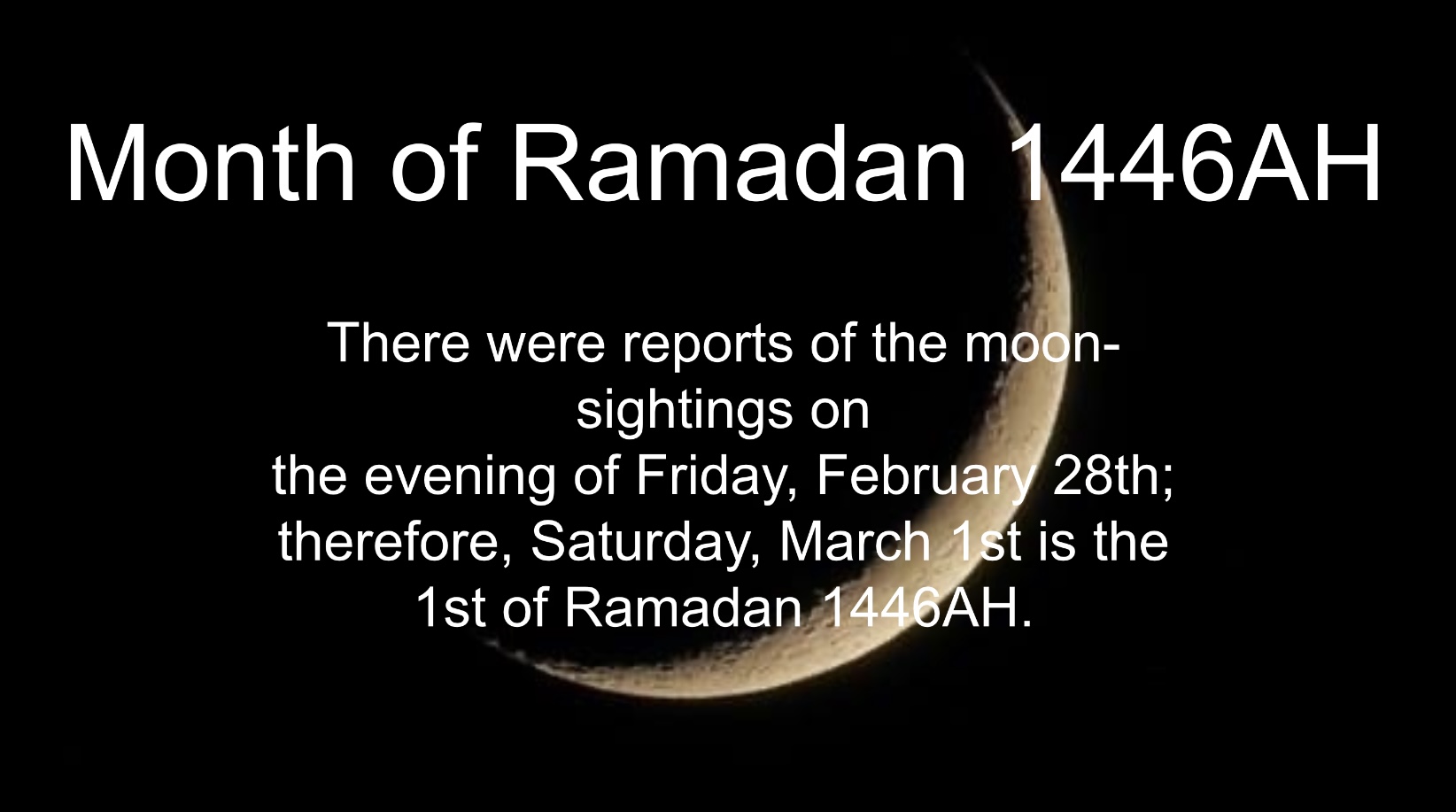 Month of Ramadan 1446AH

There were reports of the moon-sightings on the evening of Friday, February 28th; therefore, Saturday, March 1st is the 1st of Ramadan 1446AH.